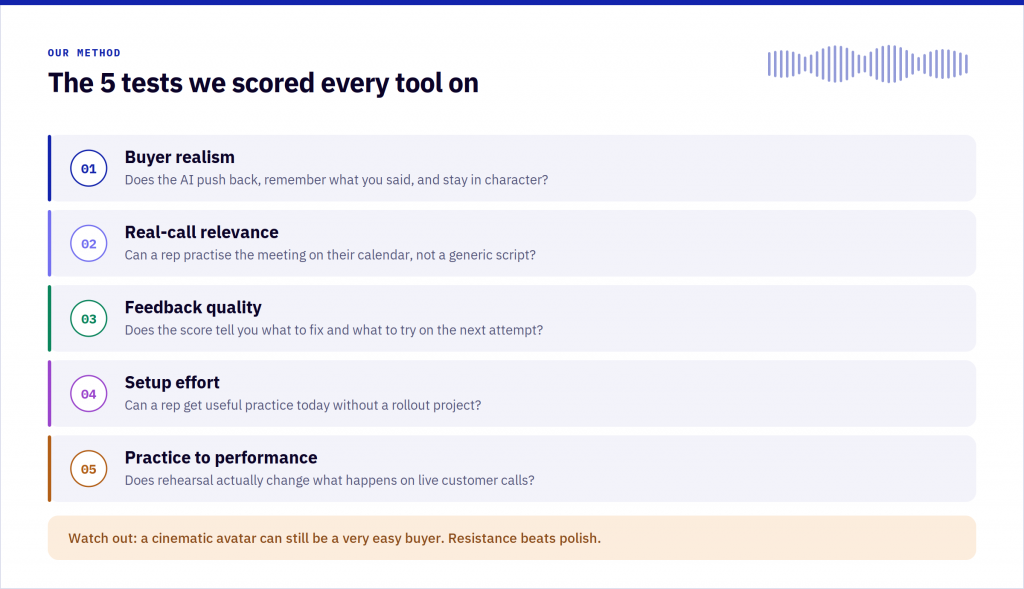 OUR METHOD

The 5 tests we scored every tool on

01 Buyer realism
Does the AI push back, remember what you said, and stay in character?

02 Real-call relevance
Can a rep practise the meeting on their calendar, not a generic script?

03 Feedback quality
Does the score tell you what to fix and what to try on the next attempt?

04 Setup effort
Can a rep get useful practice today without a rollout project?

05 Practice to performance
Does rehearsal actually change what happens on live customer calls?

Watch out: a cinematic avatar can still be a very easy buyer. Resistance beats polish.